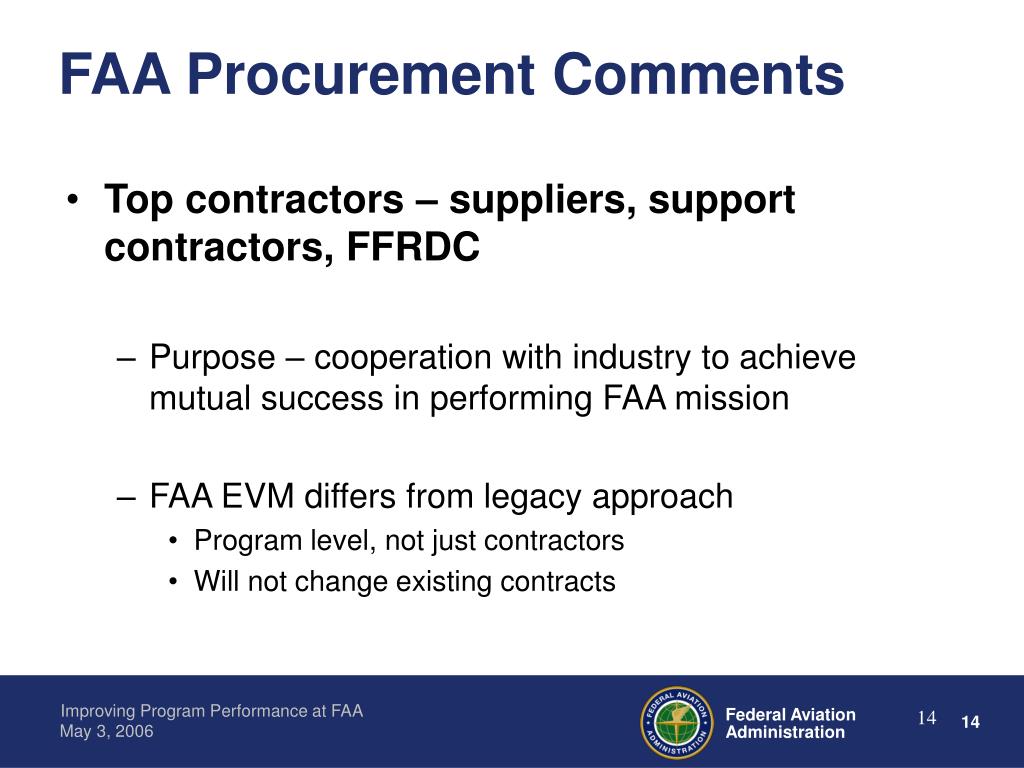 FAA Procurement Comments

• Top contractors – suppliers, support contractors, FFRDC

– Purpose – cooperation with industry to achieve mutual success in performing FAA mission

– FAA EVM differs from legacy approach
• Program level, not just contractors
• Will not change existing contracts

Improving Program Performance at FAA
May 3, 2006

FEDERAL AVIATION ADMINISTRATION

Federal Aviation Administration

14

14